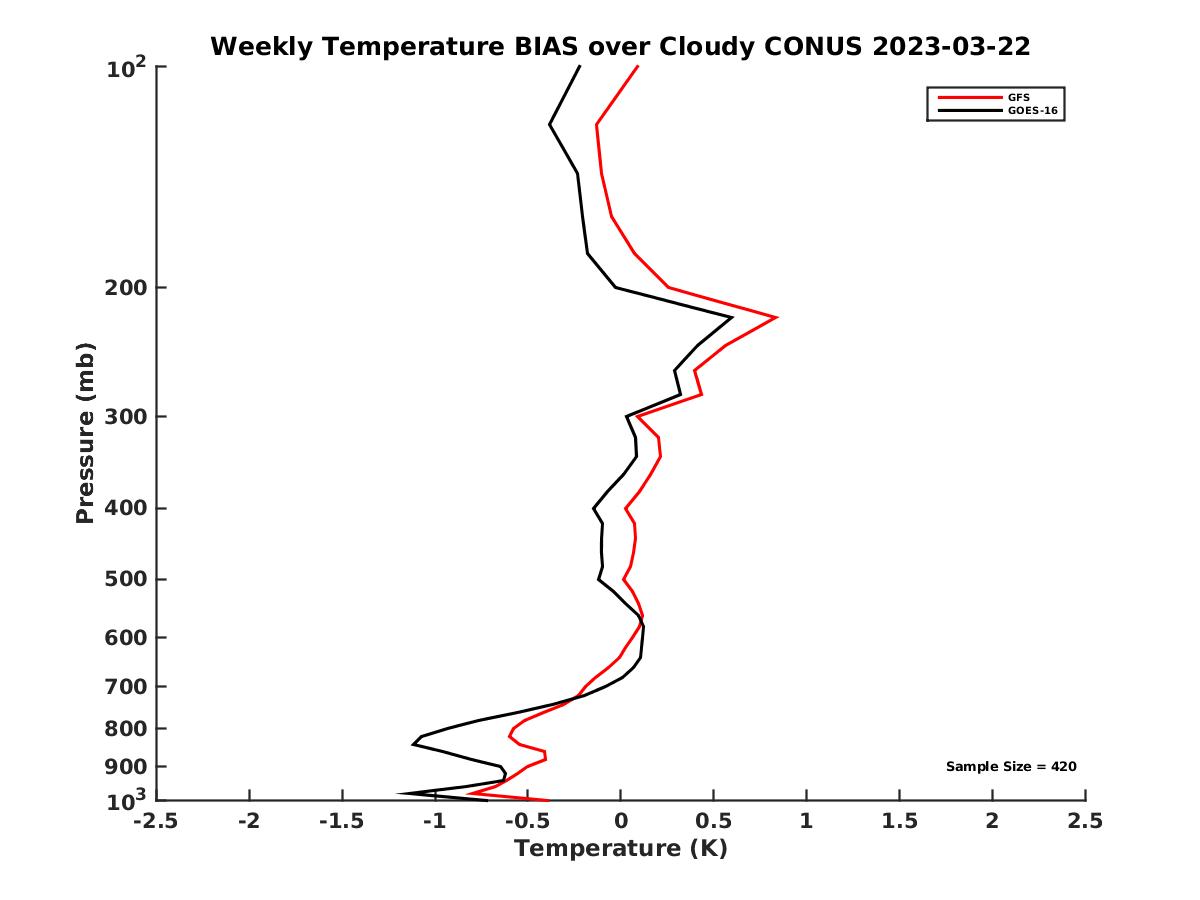 Weekly Temperature BIAS over Cloudy CONUS 2023-03-22

GFS
GOES-16

Pressure (mb)

$10^2$
200
300
400
500
600
700
800
900
$10^3$

Sample Size = 420

-2.5
-2
-1.5
-1
-0.5
0
0.5
1
1.5
2
2.5

Temperature (K)